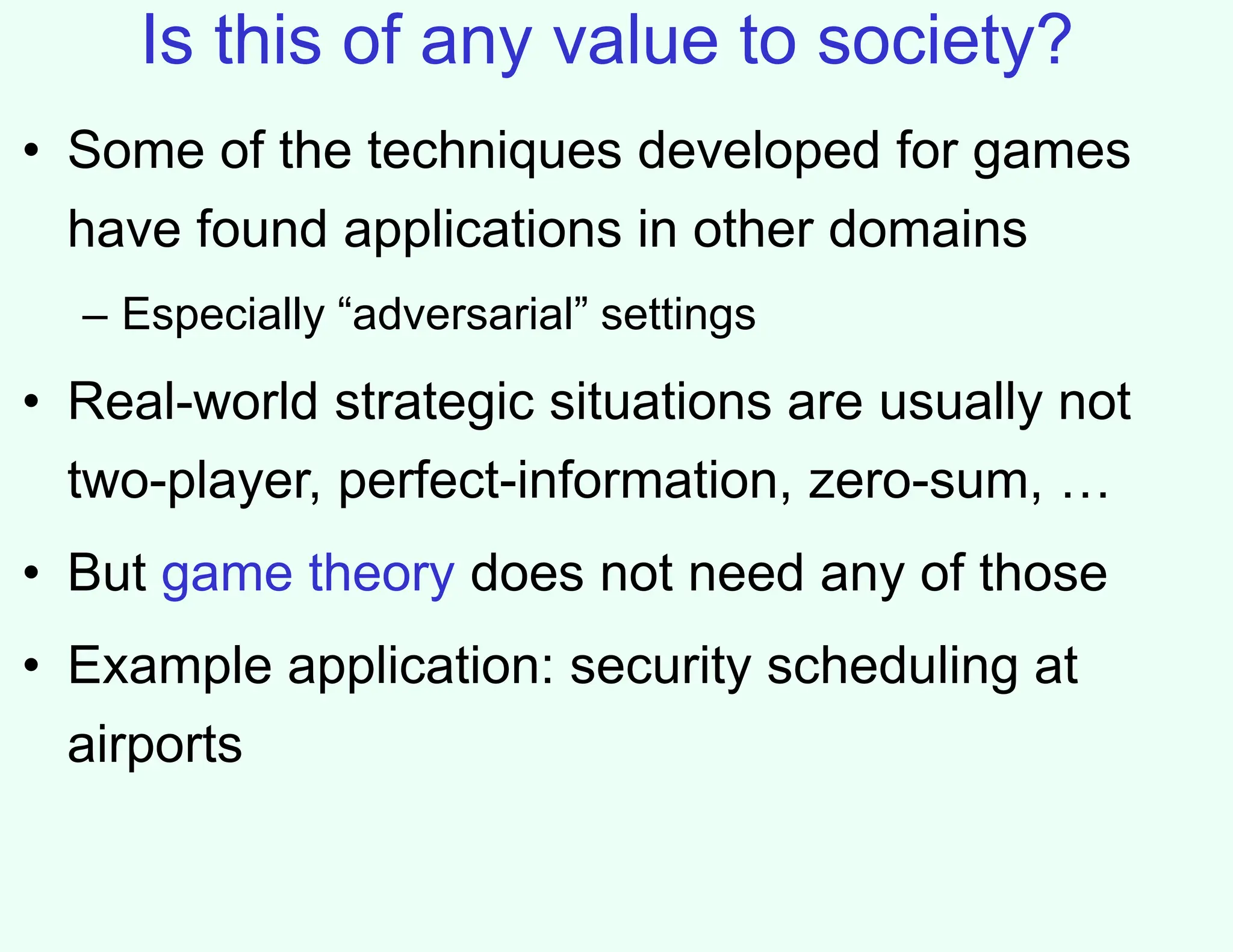 Is this of any value to society?

• Some of the techniques developed for games have found applications in other domains

– Especially “adversarial” settings

• Real-world strategic situations are usually not two-player, perfect-information, zero-sum, …

• But game theory does not need any of those

• Example application: security scheduling at airports